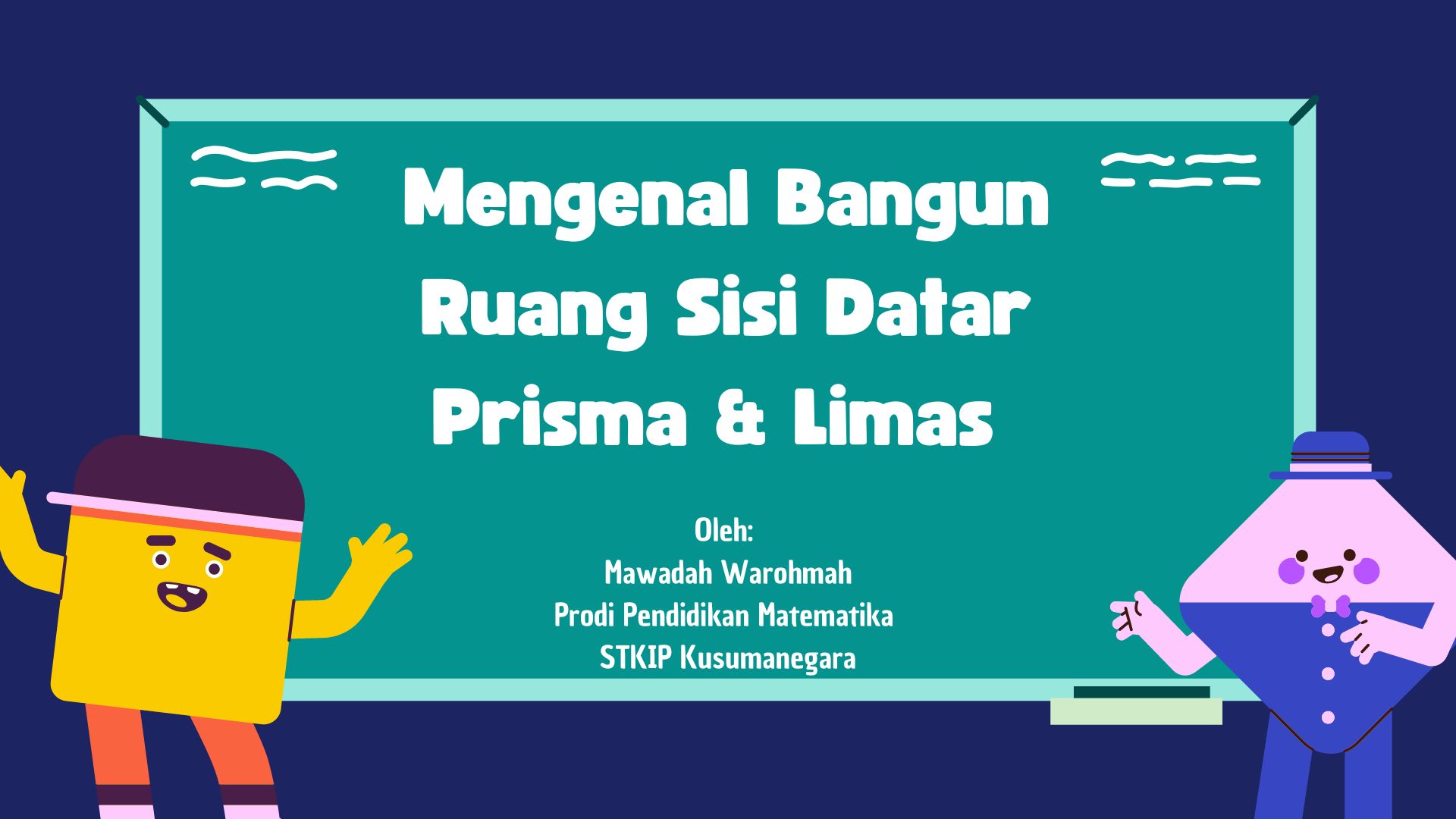 Mengenal Bangun Ruang Sisi Datar Prisma & Limas

Oleh:
Mawadah Warohmah
Prodi Pendidikan Matematika
STKIP Kusumanegara